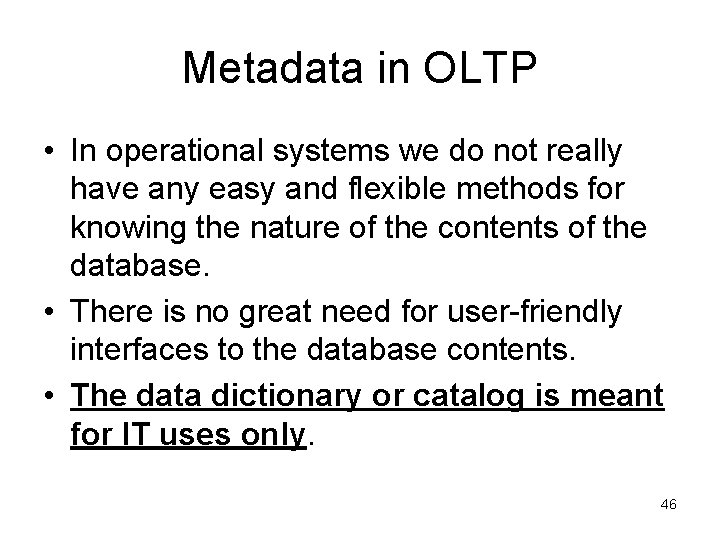 Metadata in OLTP

• In operational systems we do not really have any easy and flexible methods for knowing the nature of the contents of the database.

• There is no great need for user-friendly interfaces to the database contents.

• The data dictionary or catalog is meant for IT uses only.

46